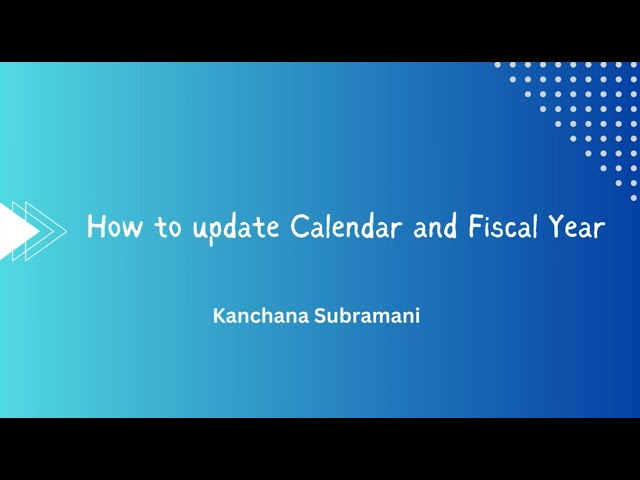 How to update Calendar and Fiscal Year

Kanchana Subramani